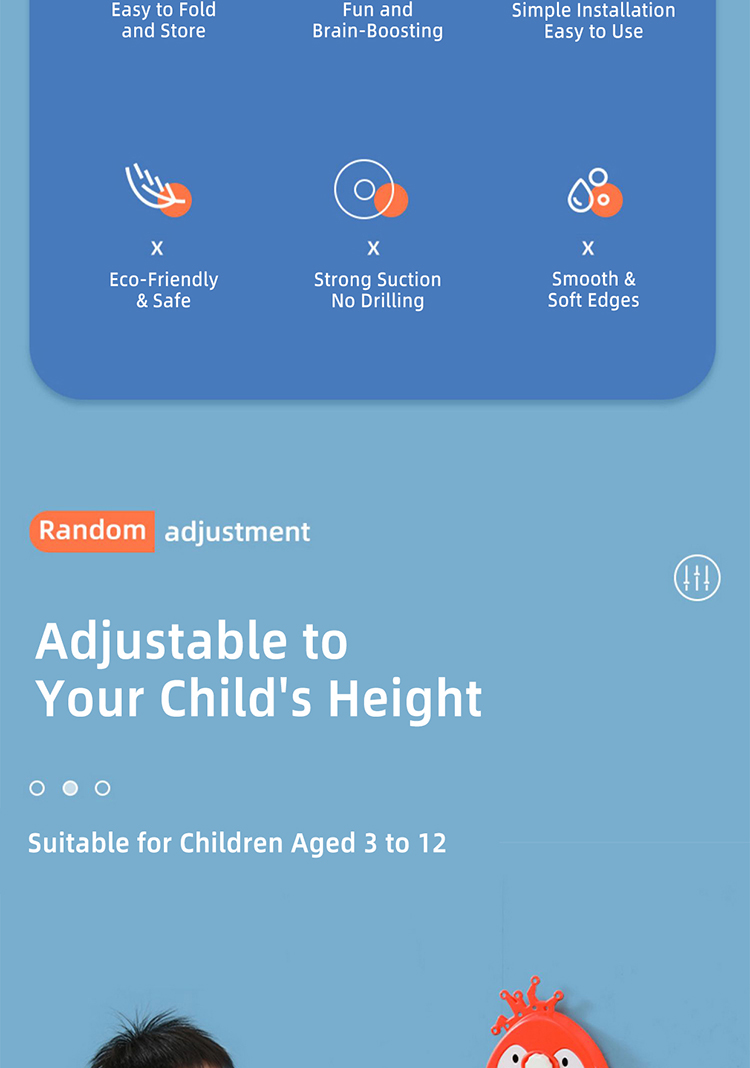 Easy to Fold and Store

Fun and Brain-Boosting

Simple Installation Easy to Use

x
Eco-Friendly & Safe

x
Strong Suction No Drilling

x
Smooth & Soft Edges

Random adjustment

Adjustable to Your Child's Height

Suitable for Children Aged 3 to 12